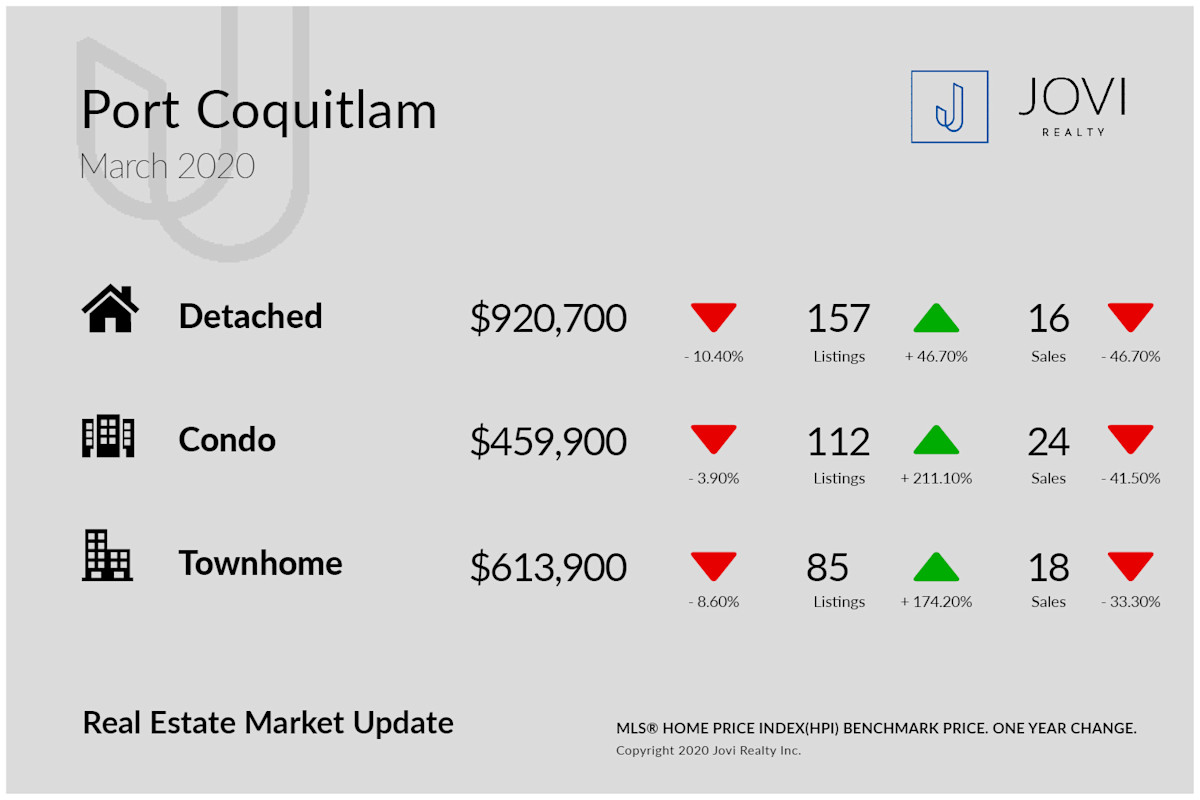 Port Coquitlam
March 2020

JOVI
REALTY

Detached $920,700 - 10.40% 157 Listings + 46.70% 16 Sales - 46.70%

Condo $459,900 - 3.90% 112 Listings + 211.10% 24 Sales - 41.50%

Townhome $613,900 - 8.60% 85 Listings + 174.20% 18 Sales - 33.30%

Real Estate Market Update

MLS® HOME PRICE INDEX(HPI) BENCHMARK PRICE. ONE YEAR CHANGE.
Copyright 2020 Jovi Realty Inc.